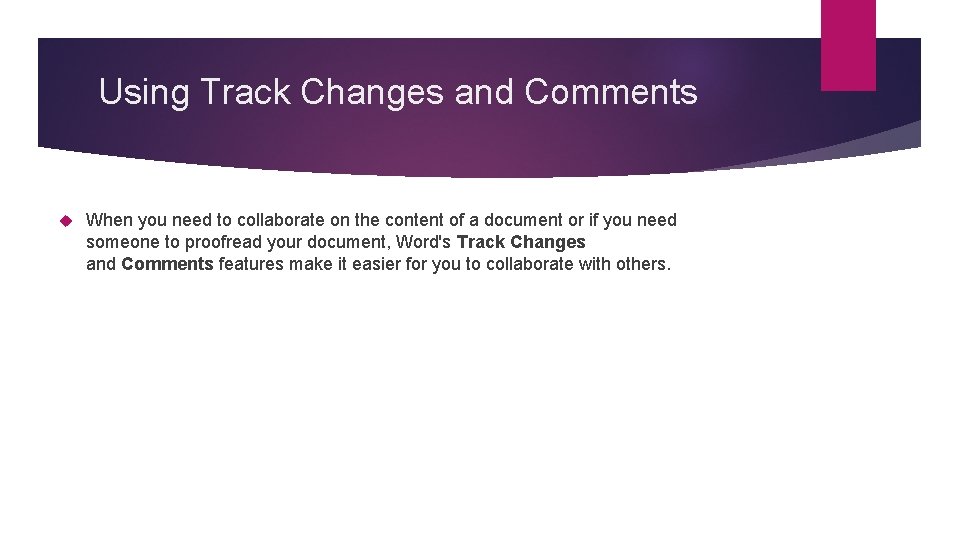 Using Track Changes and Comments

When you need to collaborate on the content of a document or if you need someone to proofread your document, Word's Track Changes and Comments features make it easier for you to collaborate with others.